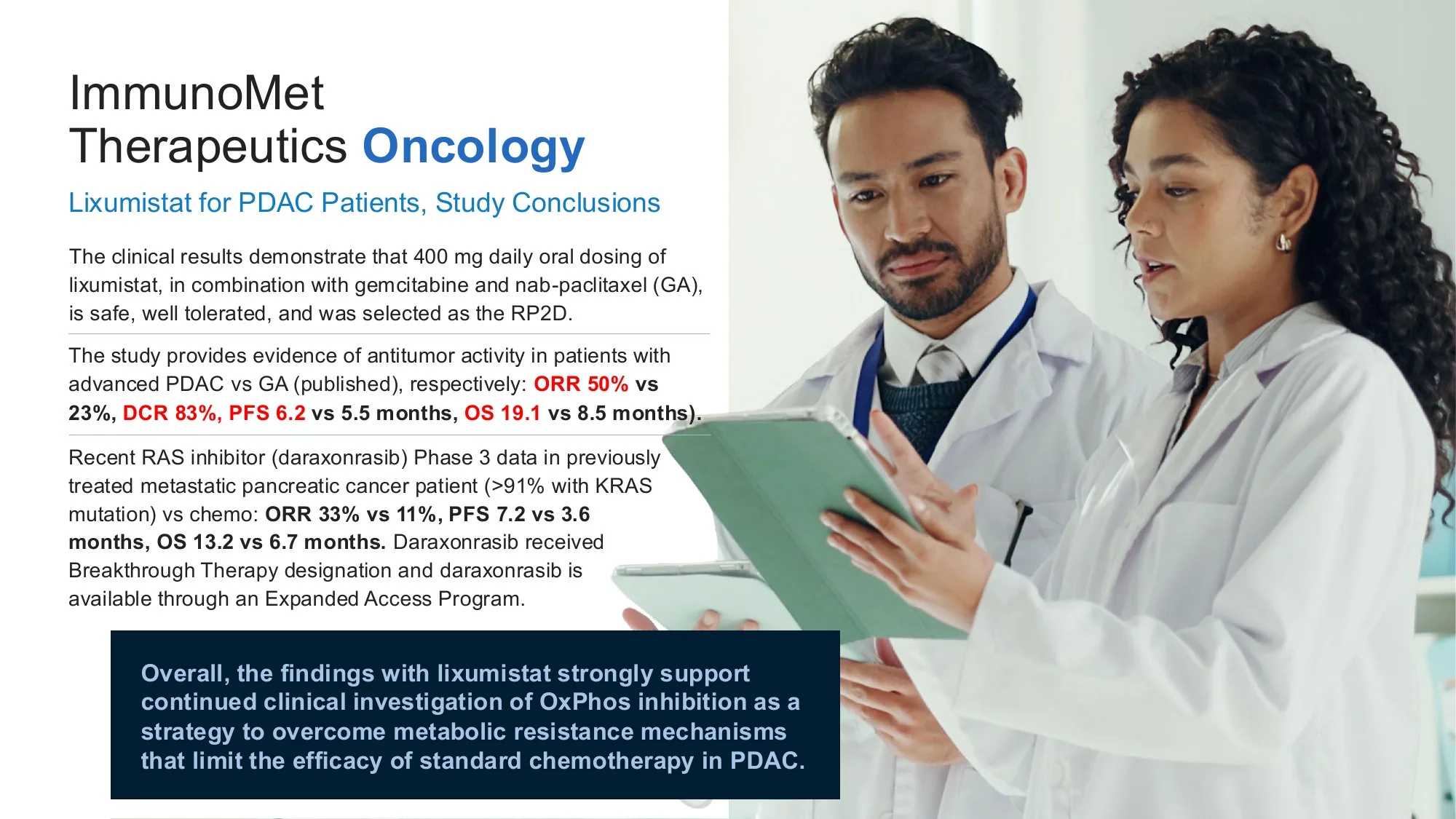 ImmunoMet Therapeutics Oncology

Lixumistat for PDAC Patients, Study Conclusions

The clinical results demonstrate that 400 mg daily oral dosing of lixumistat, in combination with gemcitabine and nab-paclitaxel (GA), is safe, well tolerated, and was selected as the RP2D.

The study provides evidence of antitumor activity in patients with advanced PDAC vs GA (published), respectively: ORR 50% vs 23%, DCR 83%, PFS 6.2 vs 5.5 months, OS 19.1 vs 8.5 months).

Recent RAS inhibitor (daraxonrasib) Phase 3 data in previously treated metastatic pancreatic cancer patient (>91% with KRAS mutation) vs chemo: ORR 33% vs 11%, PFS 7.2 vs 3.6 months, OS 13.2 vs 6.7 months. Daraxonrasib received Breakthrough Therapy designation and daraxonrasib is available through an Expanded Access Program.

Overall, the findings with lixumistat strongly support continued clinical investigation of OxPhos inhibition as a strategy to overcome metabolic resistance mechanisms that limit the efficacy of standard chemotherapy in PDAC.